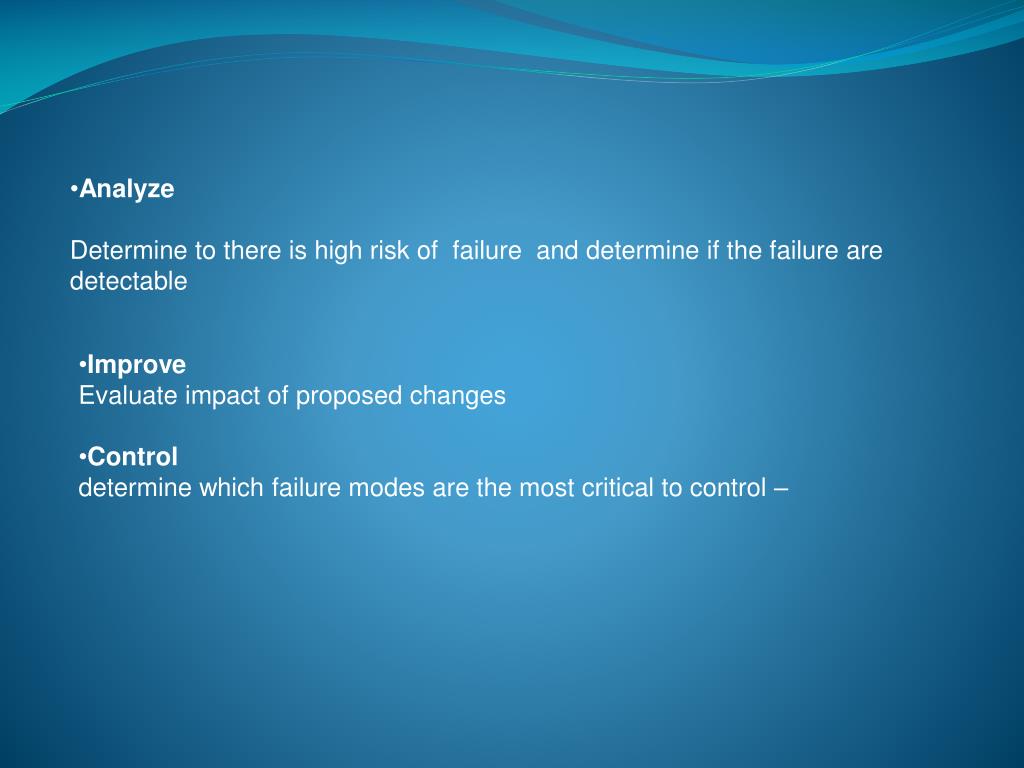 •Analyze

Determine to there is high risk of failure and determine if the failure are detectable

•Improve
Evaluate impact of proposed changes

•Control
determine which failure modes are the most critical to control –